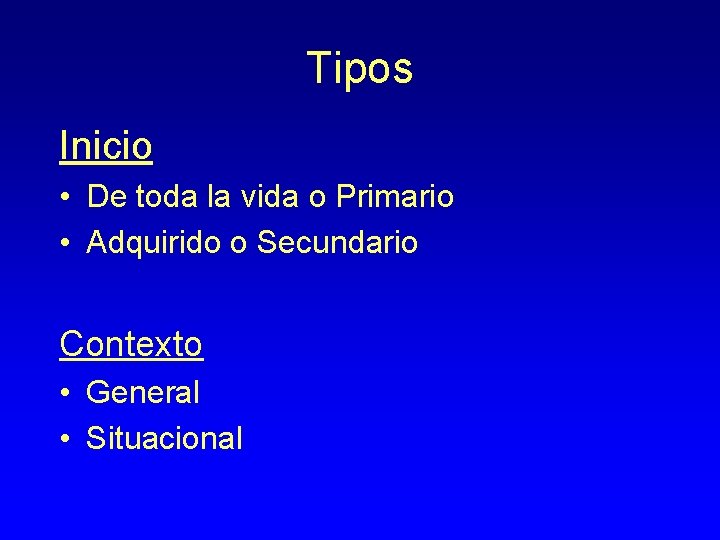 Tipos

Inicio

• De toda la vida o Primario
• Adquirido o Secundario

Contexto

• General
• Situacional